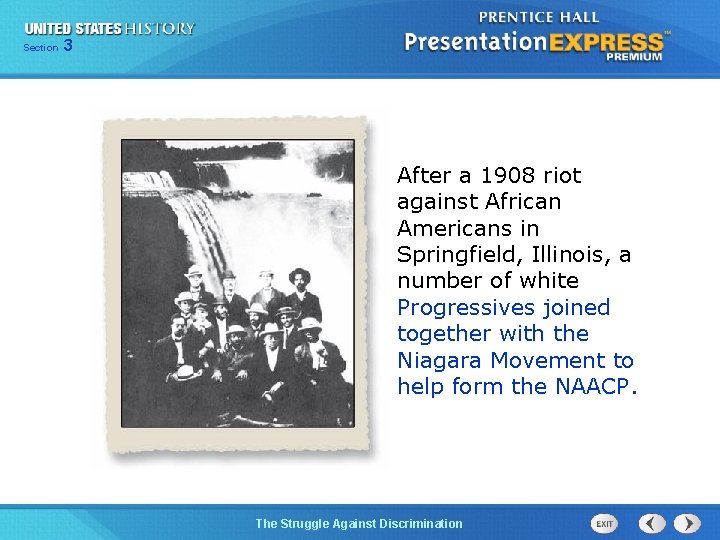 UNITED STATES HISTORY
Section 3

PRENTICE HALL
PresentationEXPRESS™
PREMIUM

After a 1908 riot against African Americans in Springfield, Illinois, a number of white Progressives joined together with the Niagara Movement to help form the NAACP.

The Struggle Against Discrimination

EXIT